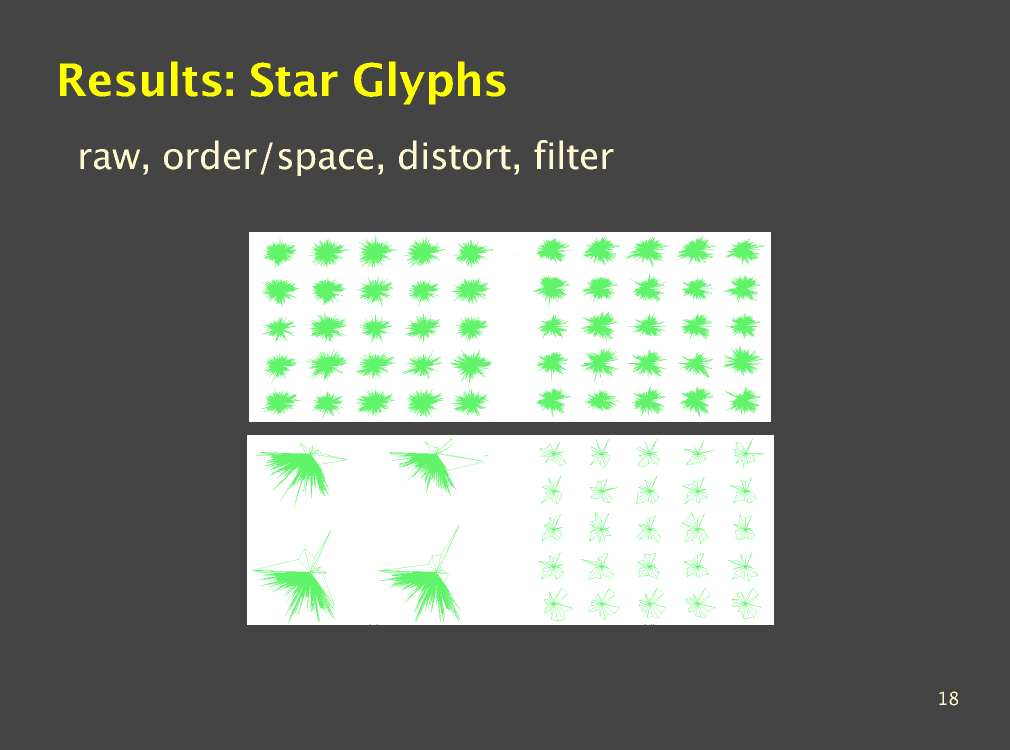 Results: Star Glyphs

raw, order/space, distort, filter

18